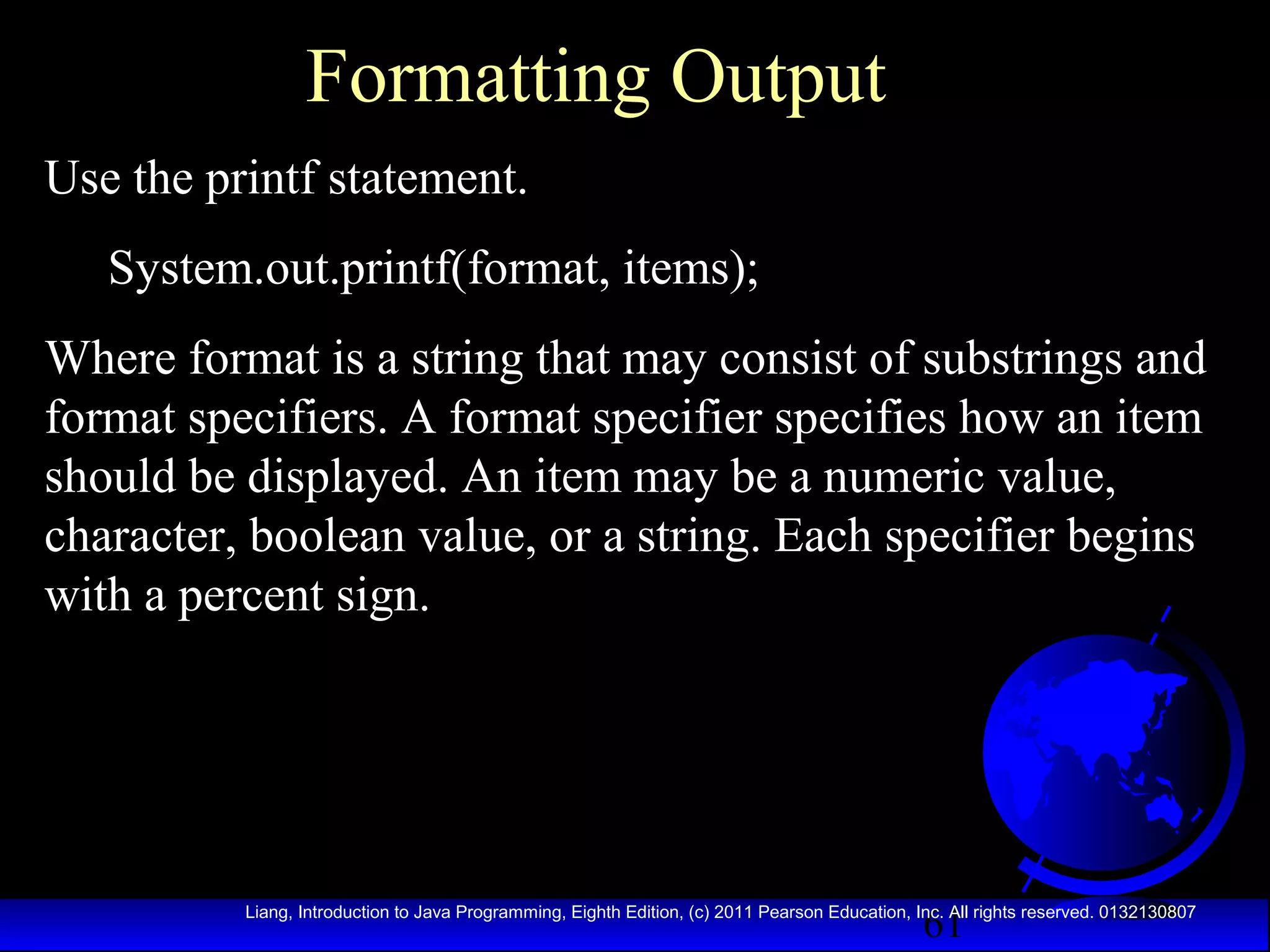 Formatting Output

Use the printf statement.

System.out.printf(format, items);

Where format is a string that may consist of substrings and format specifiers. A format specifier specifies how an item should be displayed. An item may be a numeric value, character, boolean value, or a string. Each specifier begins with a percent sign.

Liang, Introduction to Java Programming, Eighth Edition, (c) 2011 Pearson Education, Inc. All rights reserved. 0132130807

61